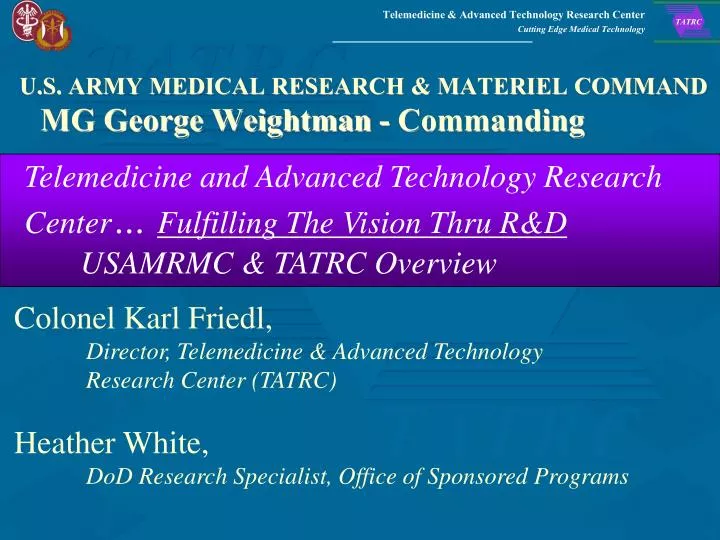 Telemedicine & Advanced Technology Research Center
Cutting Edge Medical Technology

TATRC

U.S. ARMY MEDICAL RESEARCH & MATERIEL COMMAND
MG George Weightman - Commanding

Telemedicine and Advanced Technology Research Center… Fulfilling The Vision Thru R&D
USAMRMC & TATRC Overview

Colonel Karl Friedl,
Director, Telemedicine & Advanced Technology Research Center (TATRC)

Heather White,
DoD Research Specialist, Office of Sponsored Programs